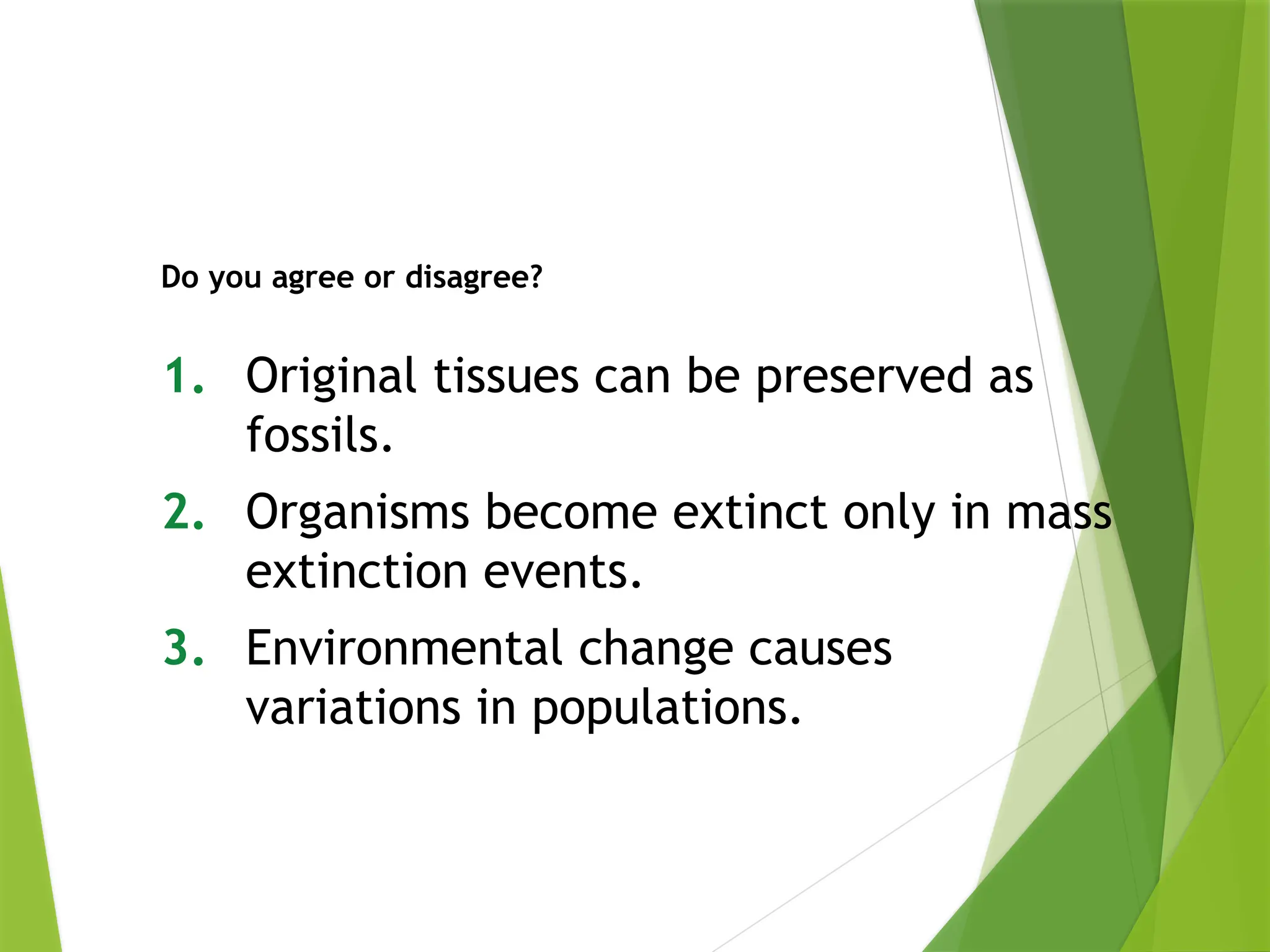 Do you agree or disagree?

1. Original tissues can be preserved as fossils.

2. Organisms become extinct only in mass extinction events.

3. Environmental change causes variations in populations.